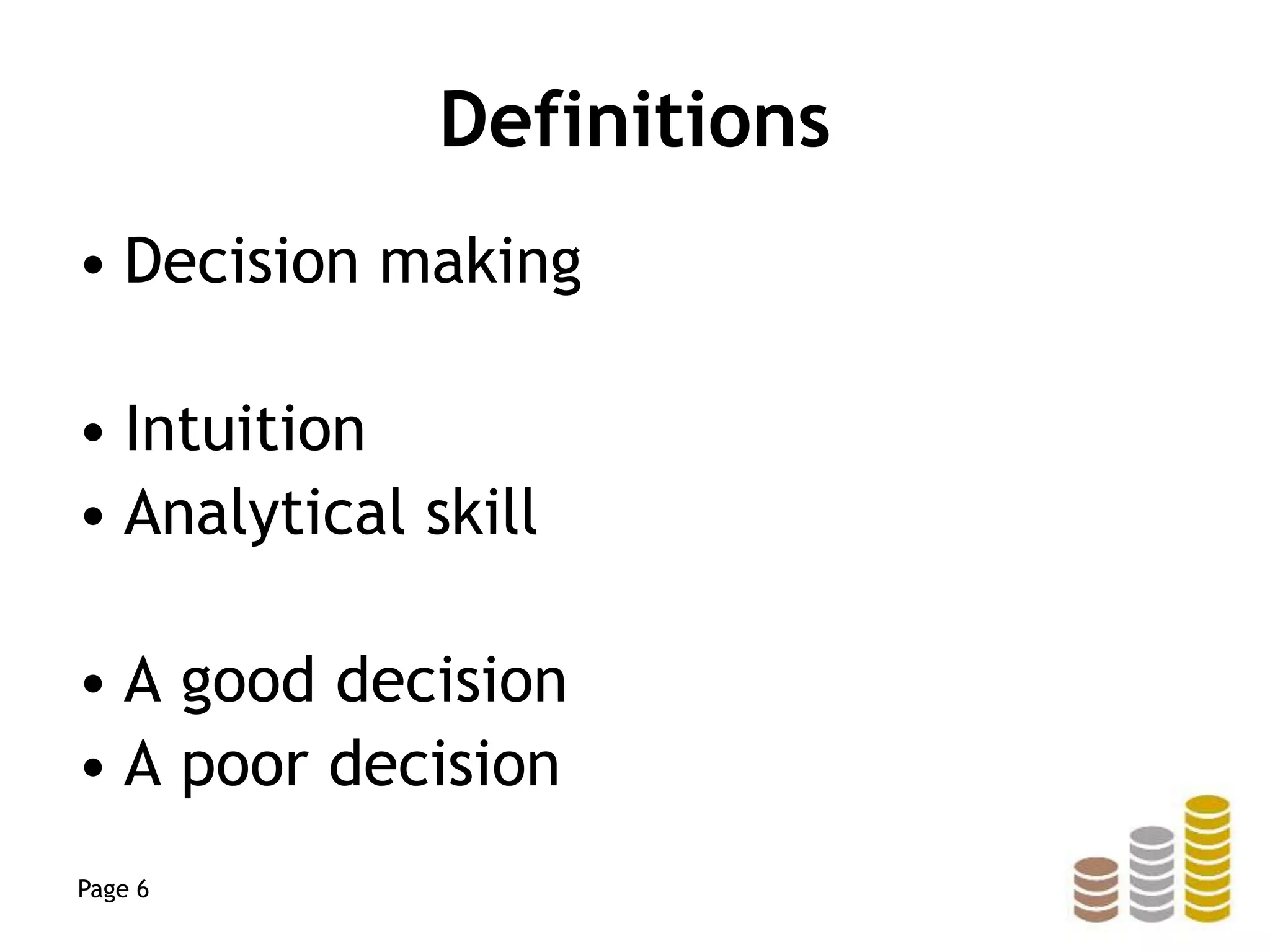 Definitions

• Decision making

• Intuition
• Analytical skill

• A good decision
• A poor decision

Page 6